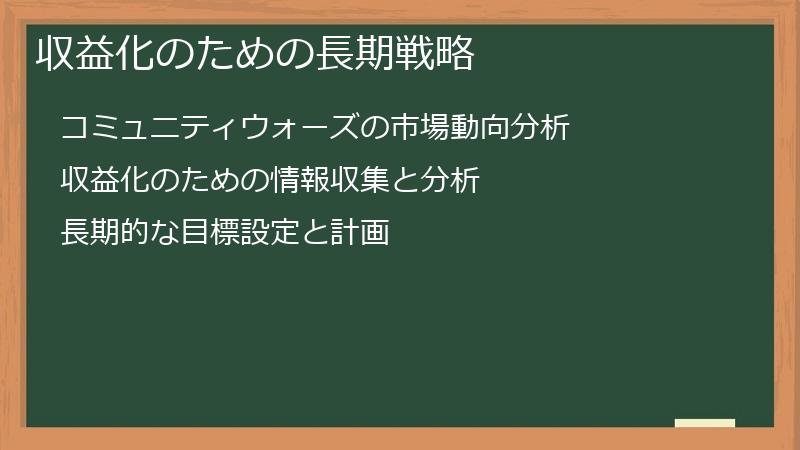 収益化のための長期戦略

コミュニティウォーズの市場動向分析

収益化のための情報収集と分析

長期的な目標設定と計画